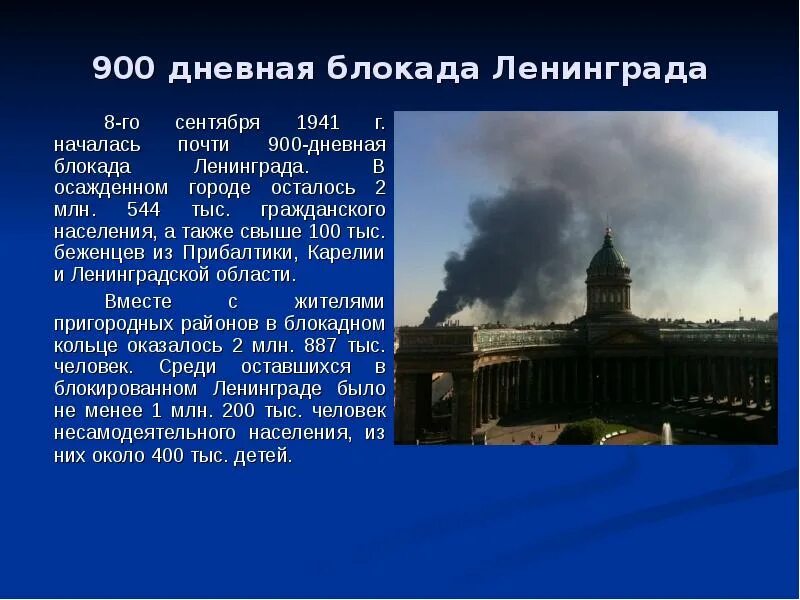 900 дневная блокада Ленинграда

8-го сентября 1941 г. началась почти 900-дневная блокада Ленинграда. В осажденном городе осталось 2 млн. 544 тыс. гражданского населения, а также свыше 100 тыс. беженцев из Прибалтики, Карелии и Ленинградской области.

Вместе с жителями пригородных районов в блокадном кольце оказалось 2 млн. 887 тыс. человек. Среди оставшихся в блокированном Ленинграде было не менее 1 млн. 200 тыс. человек несамодеятельного населения, из них около 400 тыс. детей.